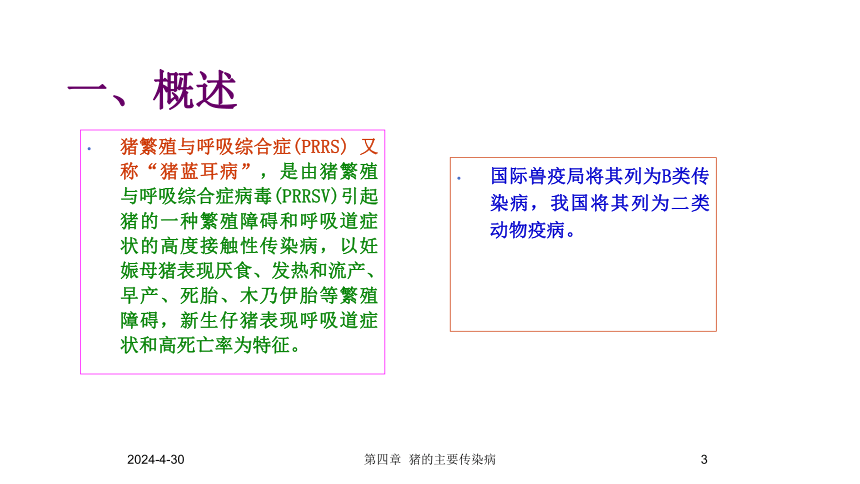 一、概述

• 猪繁殖与呼吸综合症(PRRS) 又称“猪蓝耳病”，是由猪繁殖与呼吸综合症病毒(PRRSV)引起猪的一种繁殖障碍和呼吸道症状的高度接触性传染病，以妊娠母猪表现厌食、发热和流产、早产、死胎、木乃伊胎等繁殖障碍，新生仔猪表现呼吸道症状和高死亡率为特征。

• 国际兽疫局将其列为B类传染病，我国将其列为二类动物疫病。

2024-4-30 第四章 猪的主要传染病 3